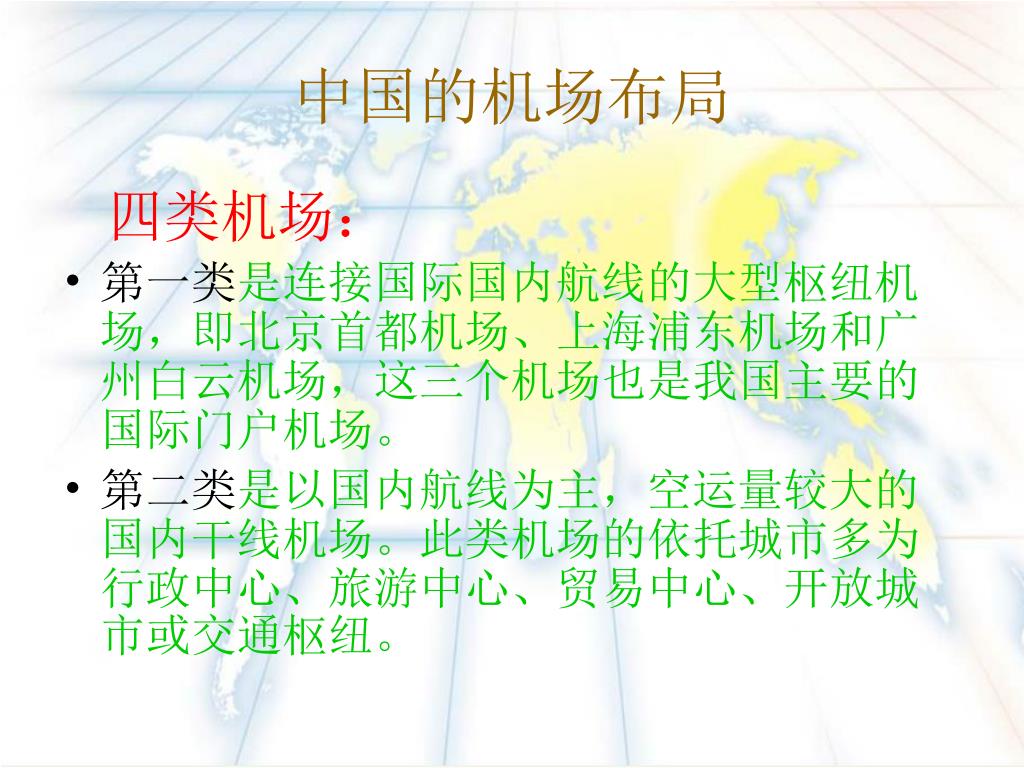 中国的机场布局

四类机场：

• 第一类是连接国际国内航线的大型枢纽机场，即北京首都机场、上海浦东机场和广州白云机场，这三个机场也是我国主要的国际门户机场。

• 第二类是以国内航线为主，空运量较大的国内干线机场。此类机场的依托城市多为行政中心、旅游中心、贸易中心、开放城市或交通枢纽。